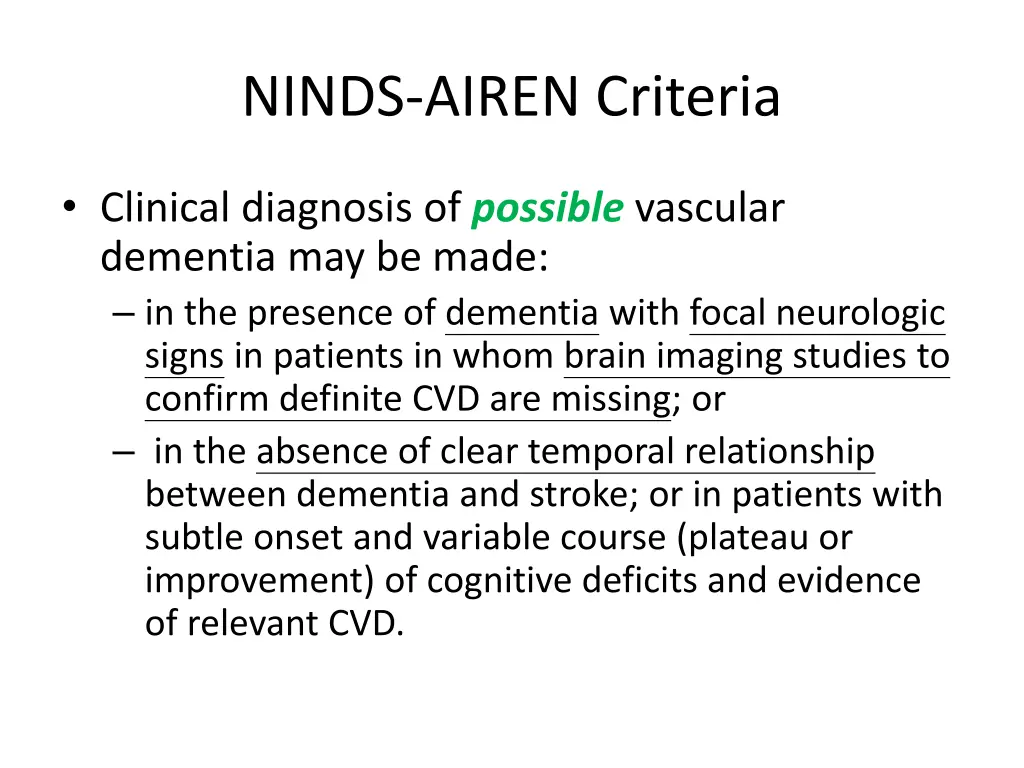 NINDS-AIREN Criteria

• Clinical diagnosis of possible vascular dementia may be made:

– in the presence of dementia with focal neurologic signs in patients in whom brain imaging studies to confirm definite CVD are missing; or

– in the absence of clear temporal relationship between dementia and stroke; or in patients with subtle onset and variable course (plateau or improvement) of cognitive deficits and evidence of relevant CVD.